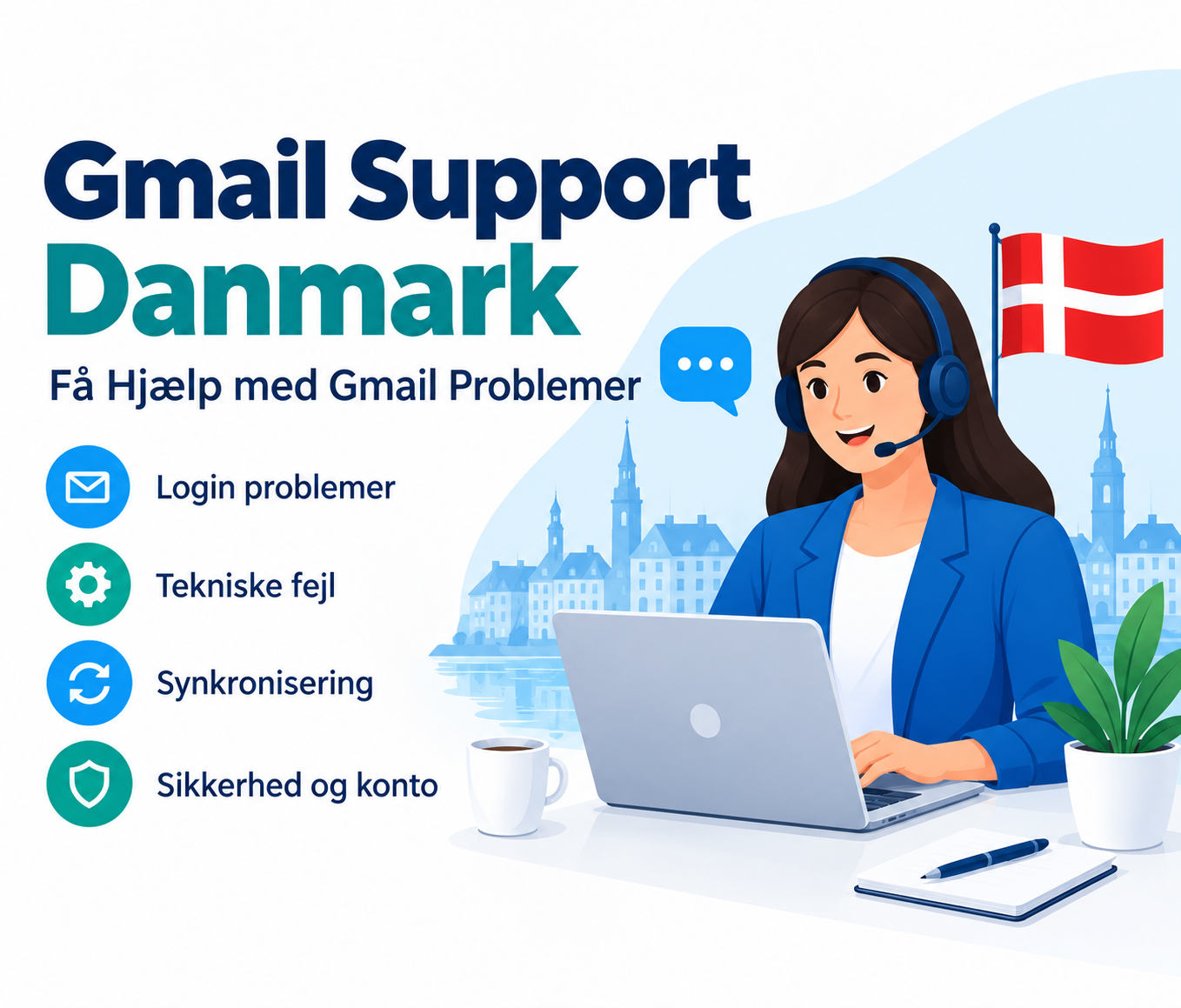 Gmail Support
Danmark

Få Hjælp med Gmail Problemer

Login problemer

Tekniske fejl

Synkronisering

Sikkerhed og konto